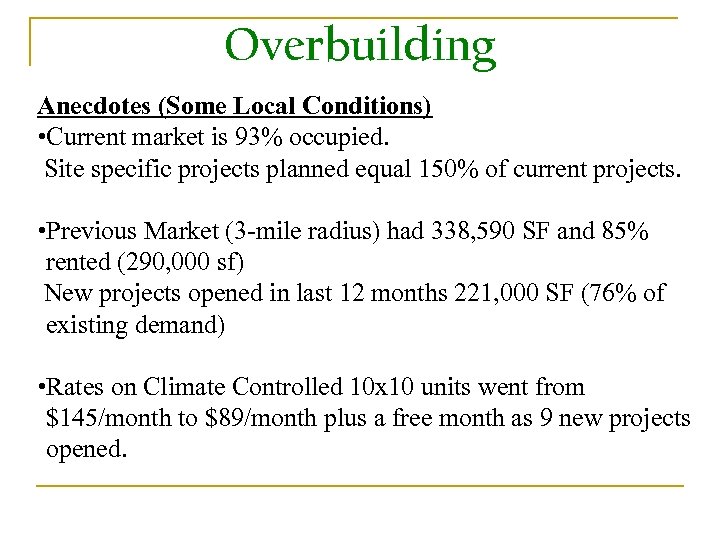 Overbuilding

Anecdotes (Some Local Conditions)
•Current market is 93% occupied.
Site specific projects planned equal 150% of current projects.

•Previous Market (3-mile radius) had 338,590 SF and 85% rented (290,000 sf)
New projects opened in last 12 months 221,000 SF (76% of existing demand)

•Rates on Climate Controlled 10x10 units went from \$145/month to \$89/month plus a free month as 9 new projects opened.